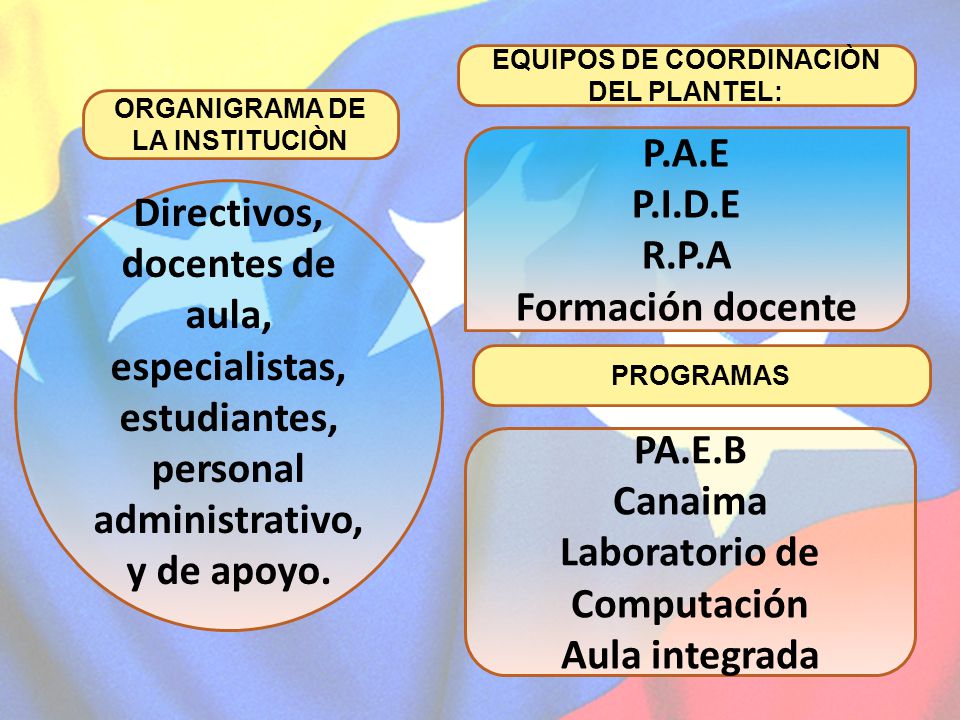 ORGANIGRAMA DE LA INSTITUCIÒN

Directivos, docentes de aula, especialistas, estudiantes, personal administrativo, y de apoyo.

EQUIPOS DE COORDINACIÒN DEL PLANTEL:

P.A.E
P.I.D.E
R.P.A
Formación docente

PROGRAMAS

PA.E.B
Canaima
Laboratorio de Computación
Aula integrada